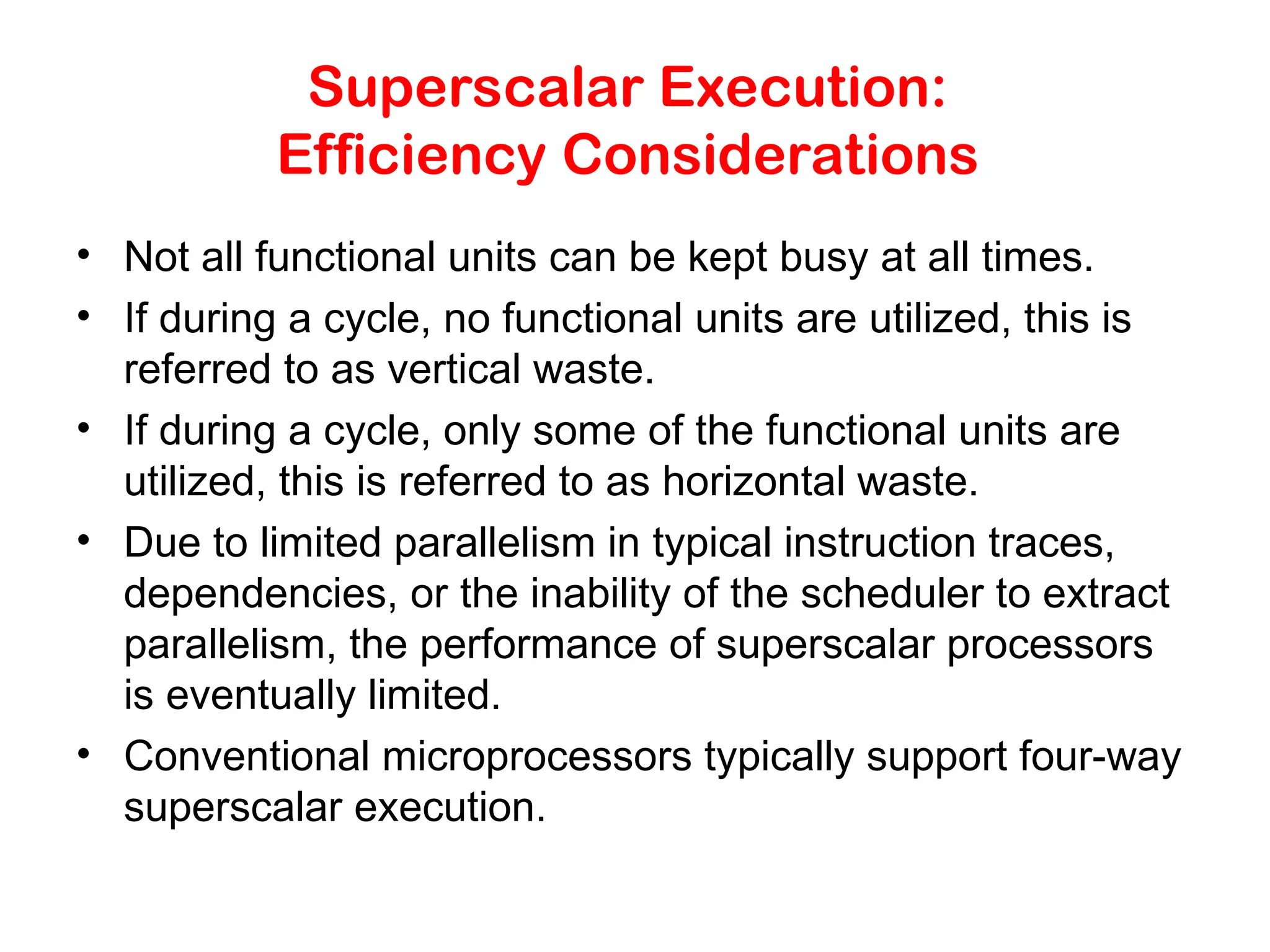 Superscalar Execution:
Efficiency Considerations

• Not all functional units can be kept busy at all times.
• If during a cycle, no functional units are utilized, this is referred to as vertical waste.
• If during a cycle, only some of the functional units are utilized, this is referred to as horizontal waste.
• Due to limited parallelism in typical instruction traces, dependencies, or the inability of the scheduler to extract parallelism, the performance of superscalar processors is eventually limited.
• Conventional microprocessors typically support four-way superscalar execution.